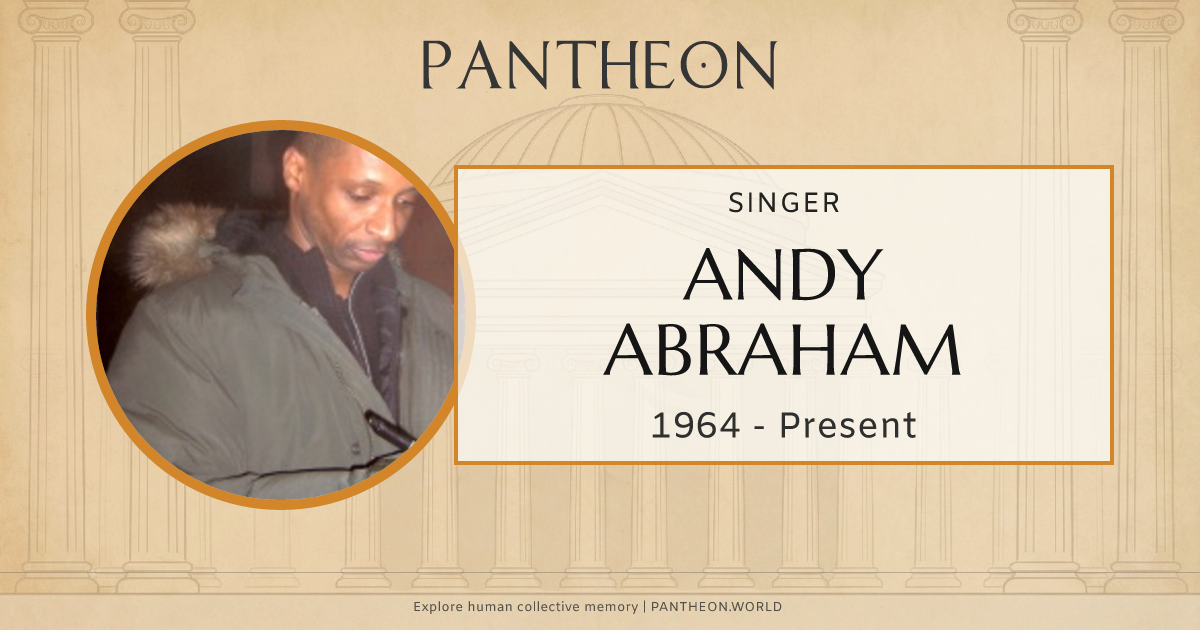 PANTHEON

SINGER

ANDY ABRAHAM

1964 - Present

Explore human collective memory | PANTHEON.WORLD